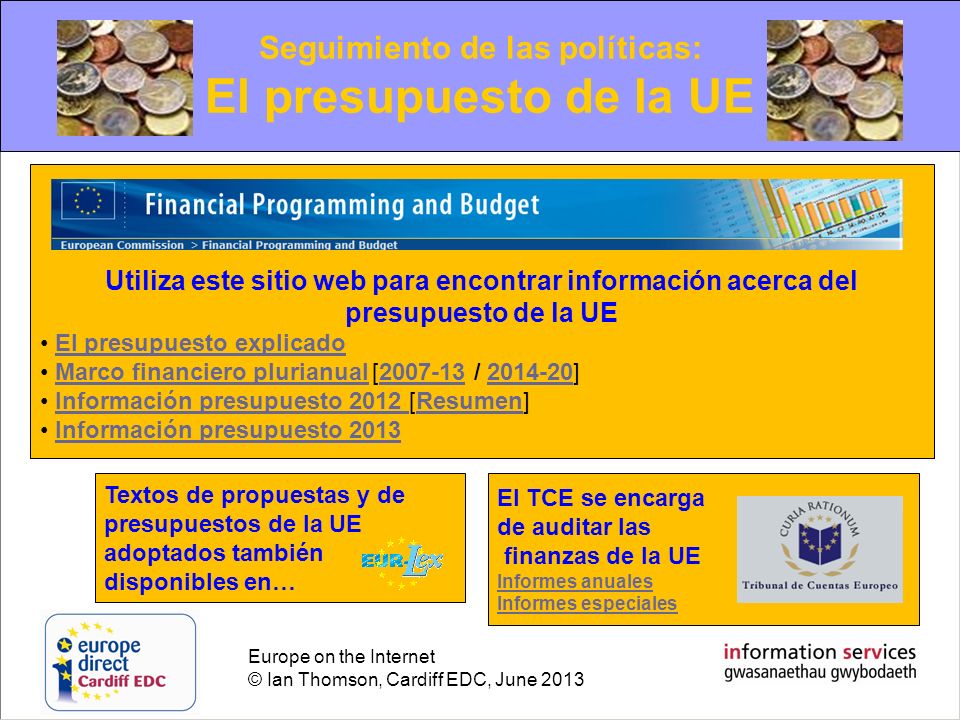 Seguimiento de las políticas:
El presupuesto de la UE

Financial Programming and Budget
European Commission > Financial Programming and Budget

Utiliza este sitio web para encontrar información acerca del presupuesto de la UE
• El presupuesto explicado
• Marco financiero plurianual [2007-13 / 2014-20]
• Información presupuesto 2012 [Resumen]
• Información presupuesto 2013

Textos de propuestas y de presupuestos de la UE adoptados también disponibles en…

EUR-Lex

El TCE se encarga de auditar las finanzas de la UE
Informes anuales
Informes especiales

CURIA RATIONUM
Tribunal de Cuentas Europeo

europe direct Cardiff EDC

Europe on the Internet
© Ian Thomson, Cardiff EDC, June 2013

information services
gwasanaethau gwybodaeth